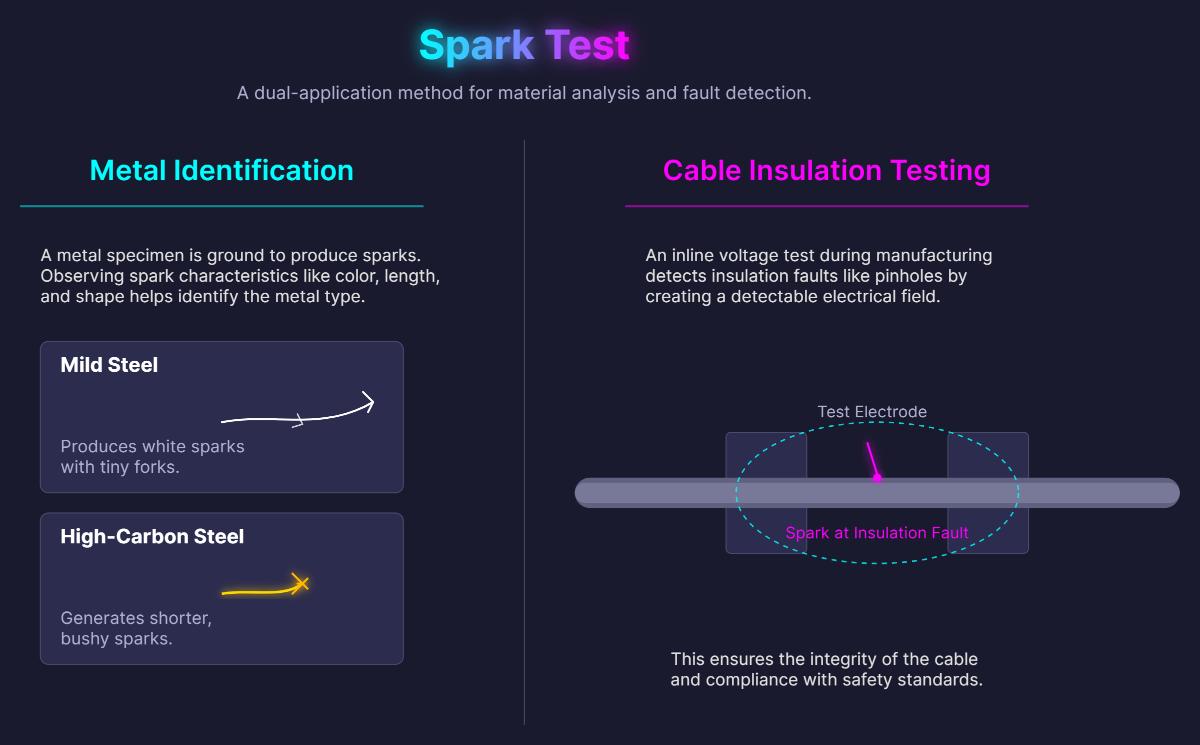 Spark Test

A dual-application method for material analysis and fault detection.

Metal Identification

A metal specimen is ground to produce sparks. Observing spark characteristics like color, length, and shape helps identify the metal type.

Mild Steel

Produces white sparks with tiny forks.

High-Carbon Steel

Generates shorter, bushy sparks.

Cable Insulation Testing

An inline voltage test during manufacturing detects insulation faults like pinholes by creating a detectable electrical field.

Test Electrode

Spark at Insulation Fault

This ensures the integrity of the cable and compliance with safety standards.